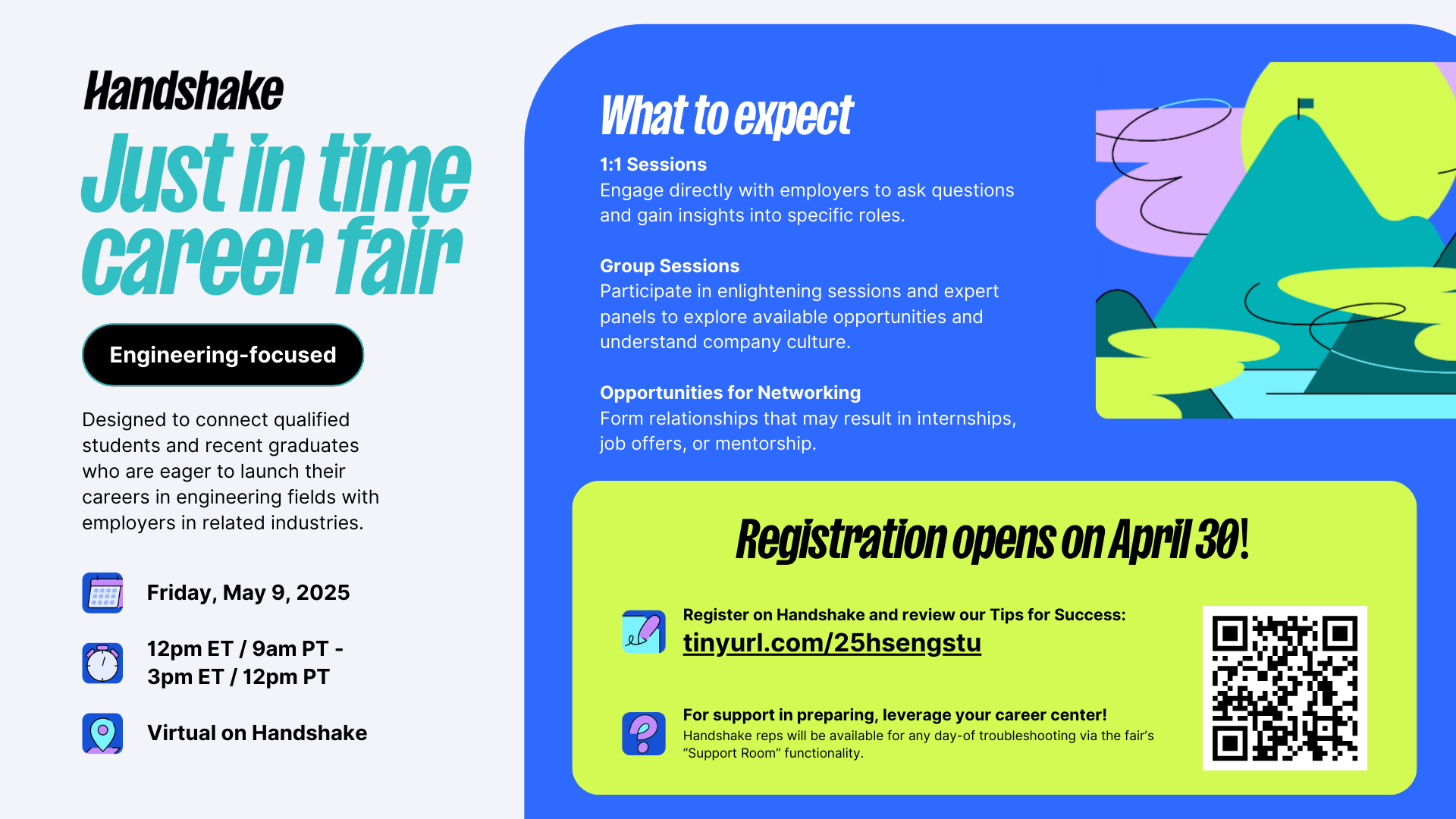 Handshake

Just in time career fair

Engineering-focused

Designed to connect qualified students and recent graduates who are eager to launch their careers in engineering fields with employers in related industries.

Friday, May 9, 2025

12pm ET / 9am PT - 3pm ET / 12pm PT

Virtual on Handshake

What to expect

1:1 Sessions
Engage directly with employers to ask questions and gain insights into specific roles.

Group Sessions
Participate in enlightening sessions and expert panels to explore available opportunities and understand company culture.

Opportunities for Networking
Form relationships that may result in internships, job offers, or mentorship.

Registration opens on April 30!

Register on Handshake and review our Tips for Success:
tinyurl.com/25hsengstu

For support in preparing, leverage your career center!
Handshake reps will be available for any day-of troubleshooting via the fair's "Support Room" functionality.